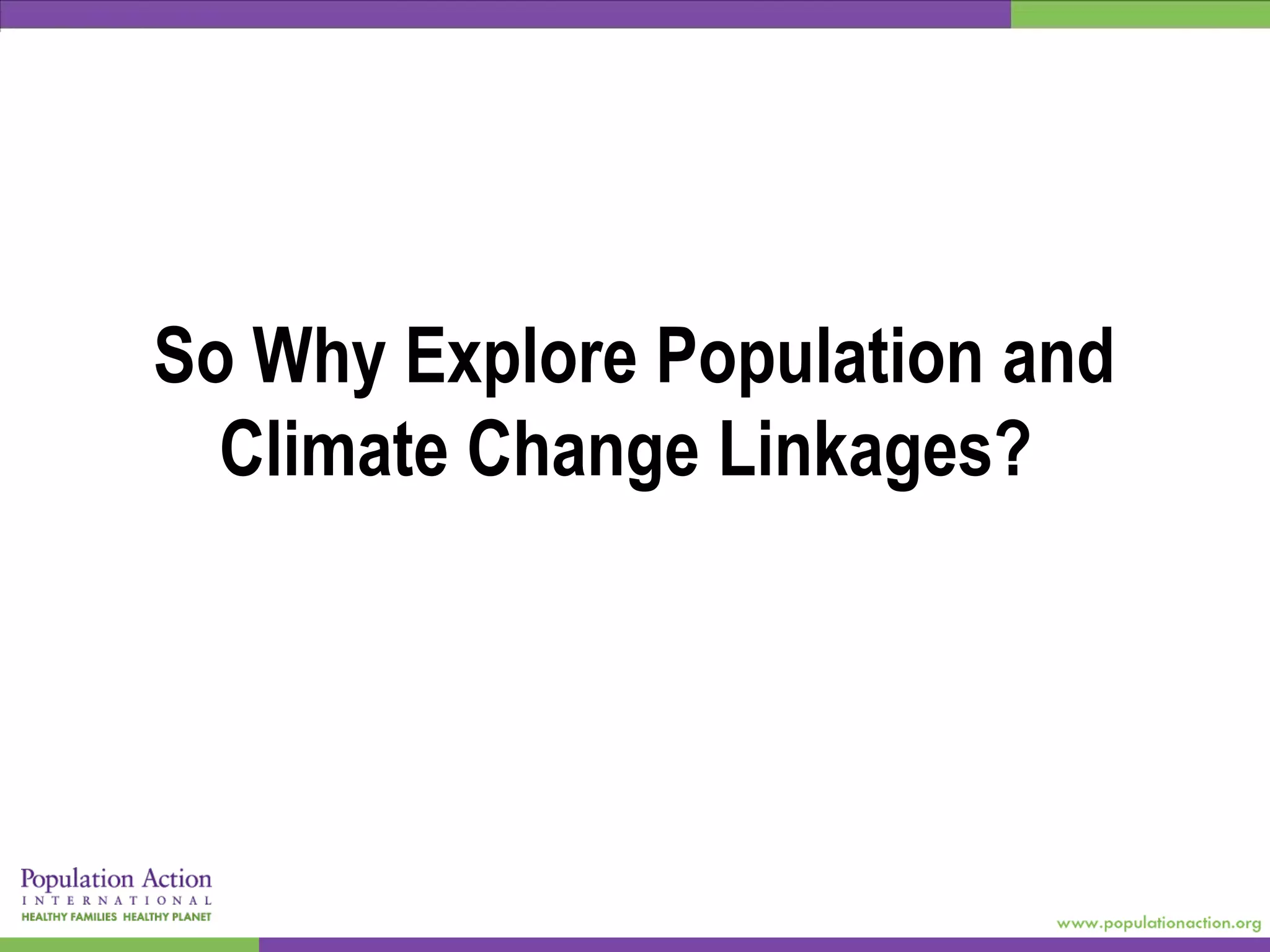 So Why Explore Population and Climate Change Linkages?

Population Action
INTERNATIONAL
HEALTHY FAMILIES HEALTHY PLANET

www.populationaction.org